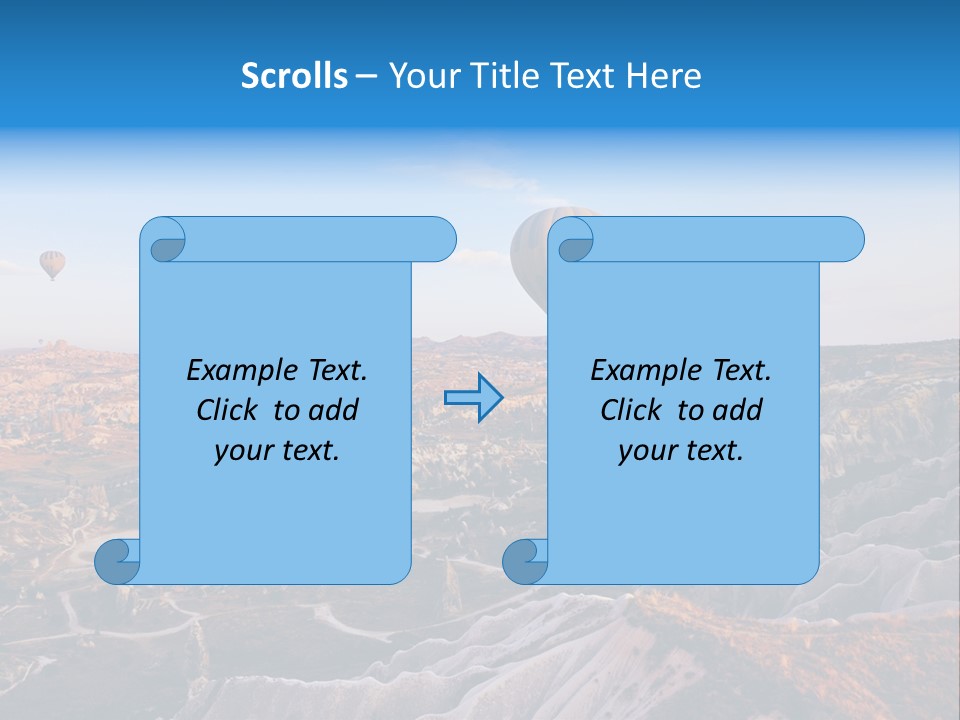 Scrolls – Your Title Text Here

Example Text. Click to add your text.

Example Text. Click to add your text.